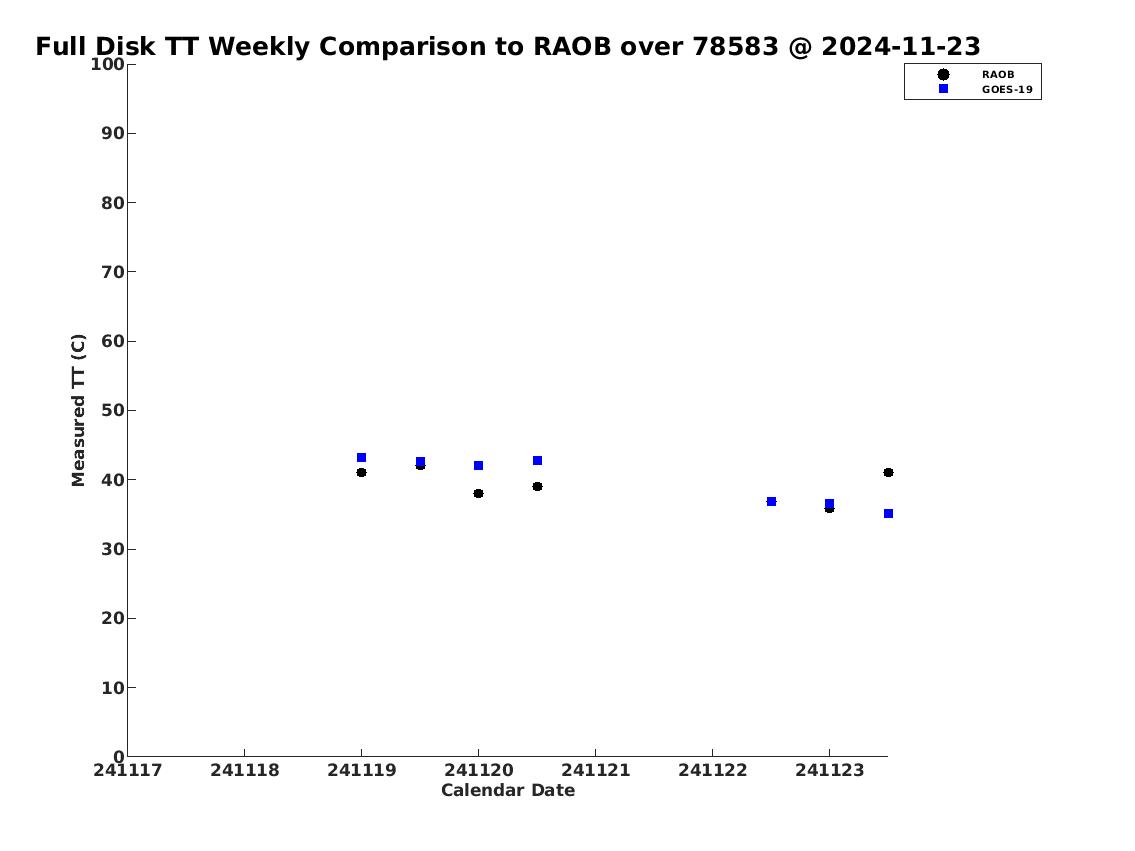 Full Disk TT Weekly Comparison to RAOB over 78583 @ 2024-11-23

RAOB
GOES-19

Measured TT (C)

100
90
80
70
60
50
40
30
20
10
0

241117 241118 241119 241120 241121 241122 241123

Calendar Date